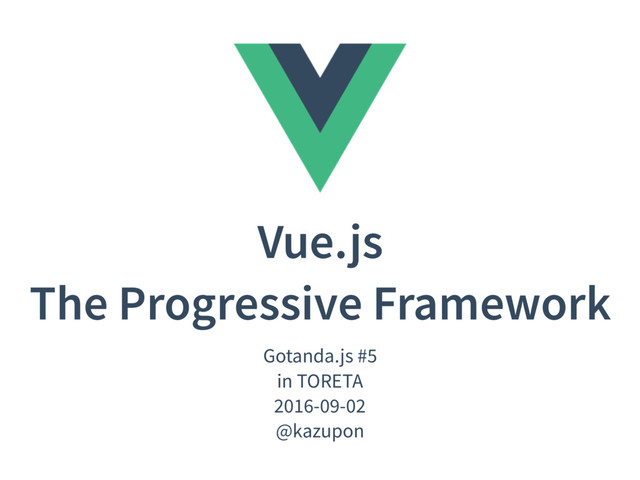 Vue.js
The Progressive Framework

Gotanda.js #5
in TORETA
2016-09-02
@kazupon